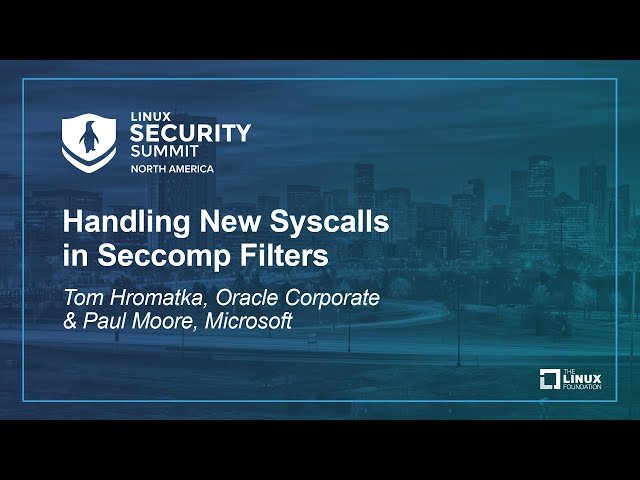 LINUX
SECURITY
SUMMIT
NORTH AMERICA

Handling New Syscalls in Seccomp Filters

Tom Hromatka, Oracle Corporate & Paul Moore, Microsoft

THE LINUX FOUNDATION